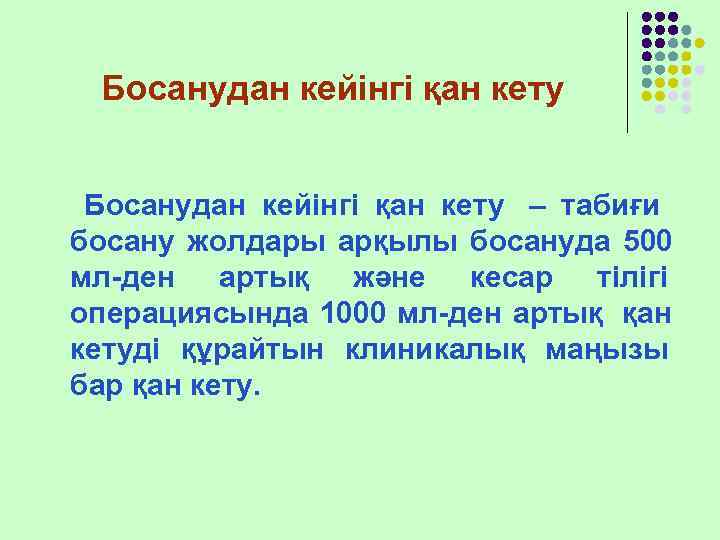 Босанудан кейінгі қан кету

Босанудан кейінгі қан кету – табиғи босану жолдары арқылы босануда 500 мл-ден артық және кесар тілігі операциясында 1000 мл-ден артық қан кетуді құрайтын клиникалық маңызы бар қан кету.